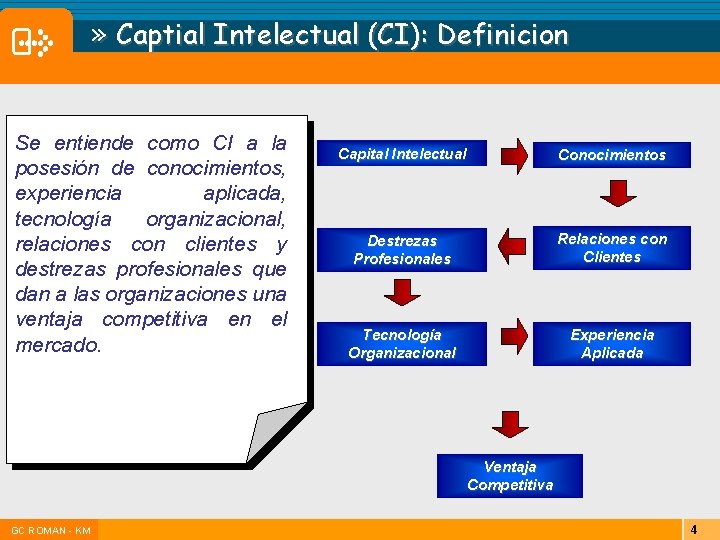 » Captial Intelectual (CI): Definicion

Se entiende como CI a la posesión de conocimientos, experiencia aplicada, tecnología organizacional, relaciones con clientes y destrezas profesionales que dan a las organizaciones una ventaja competitiva en el mercado.

Capital Intelectual

Conocimientos

Relaciones con Clientes

Destrezas Profesionales

Tecnología Organizacional

Experiencia Aplicada

Ventaja Competitiva

GC ROMAN - KM

4